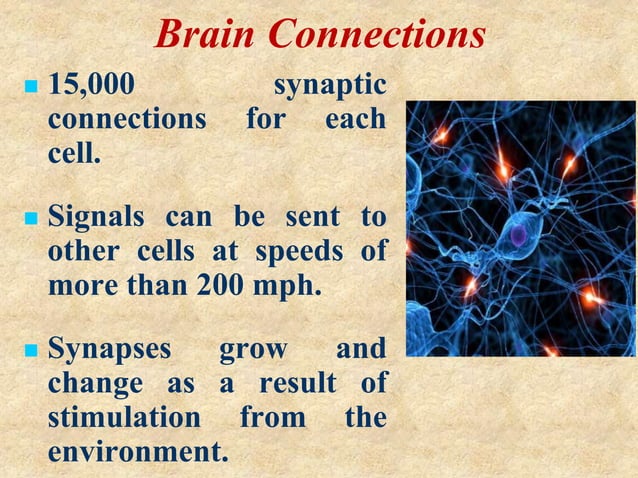 Brain Connections

▪ 15,000 synaptic connections for each cell.

▪ Signals can be sent to other cells at speeds of more than 200 mph.

▪ Synapses grow and change as a result of stimulation from the environment.